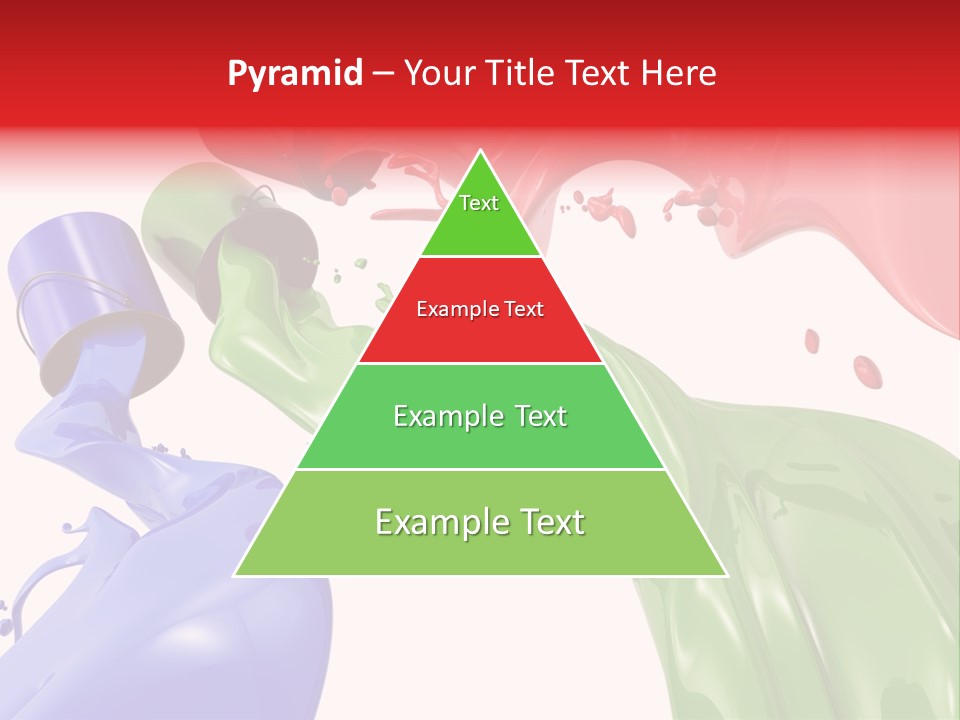 Pyramid – Your Title Text Here

Text

Example Text

Example Text

Example Text